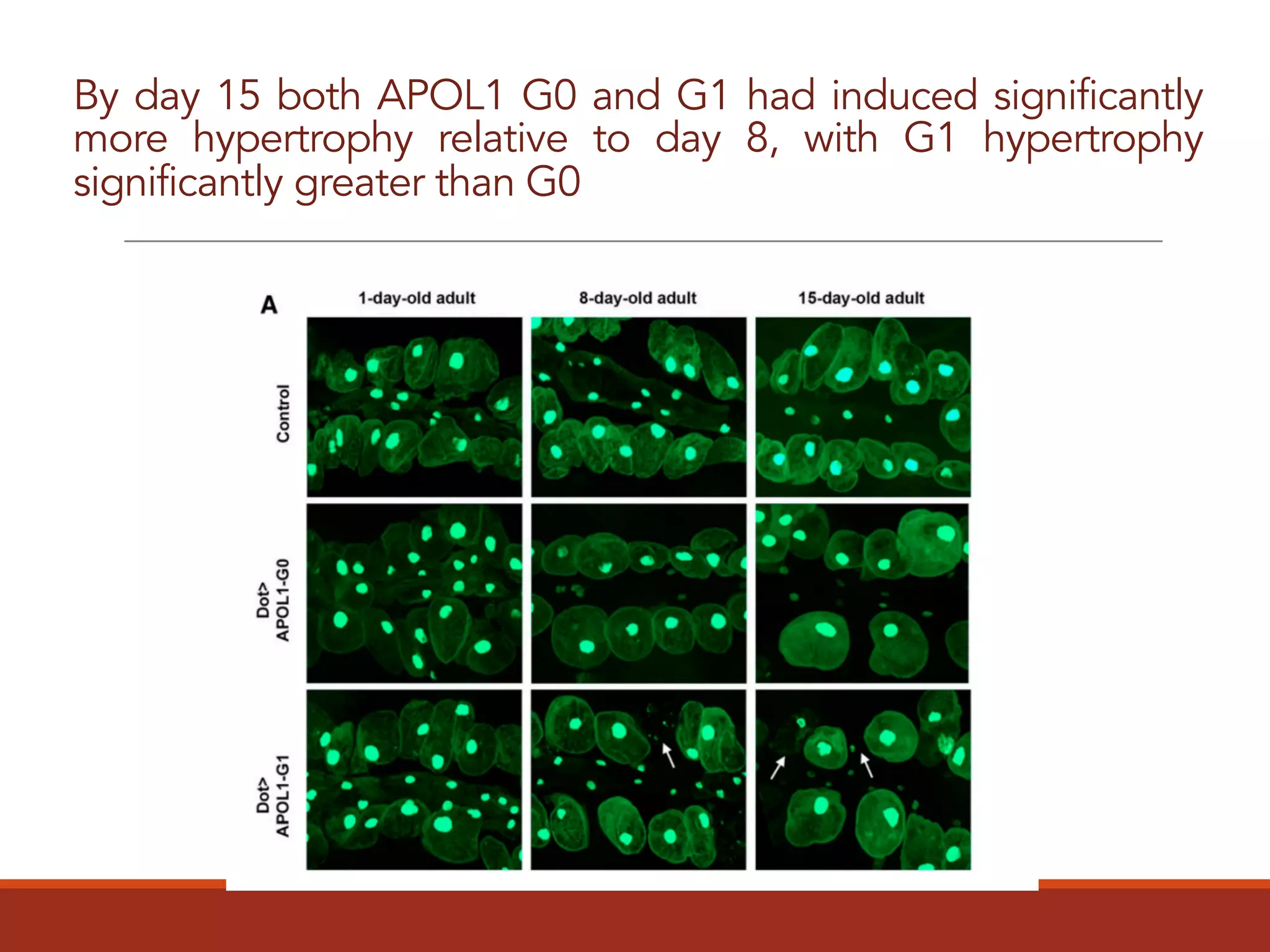 By day 15 both APOL1 G0 and G1 had induced significantly more hypertrophy relative to day 8, with G1 hypertrophy significantly greater than G0

A

1-day-old adult

8-day-old adult

15-day-old adult

Control

Dot> APOL1-G0

Dot> APOL1-G1